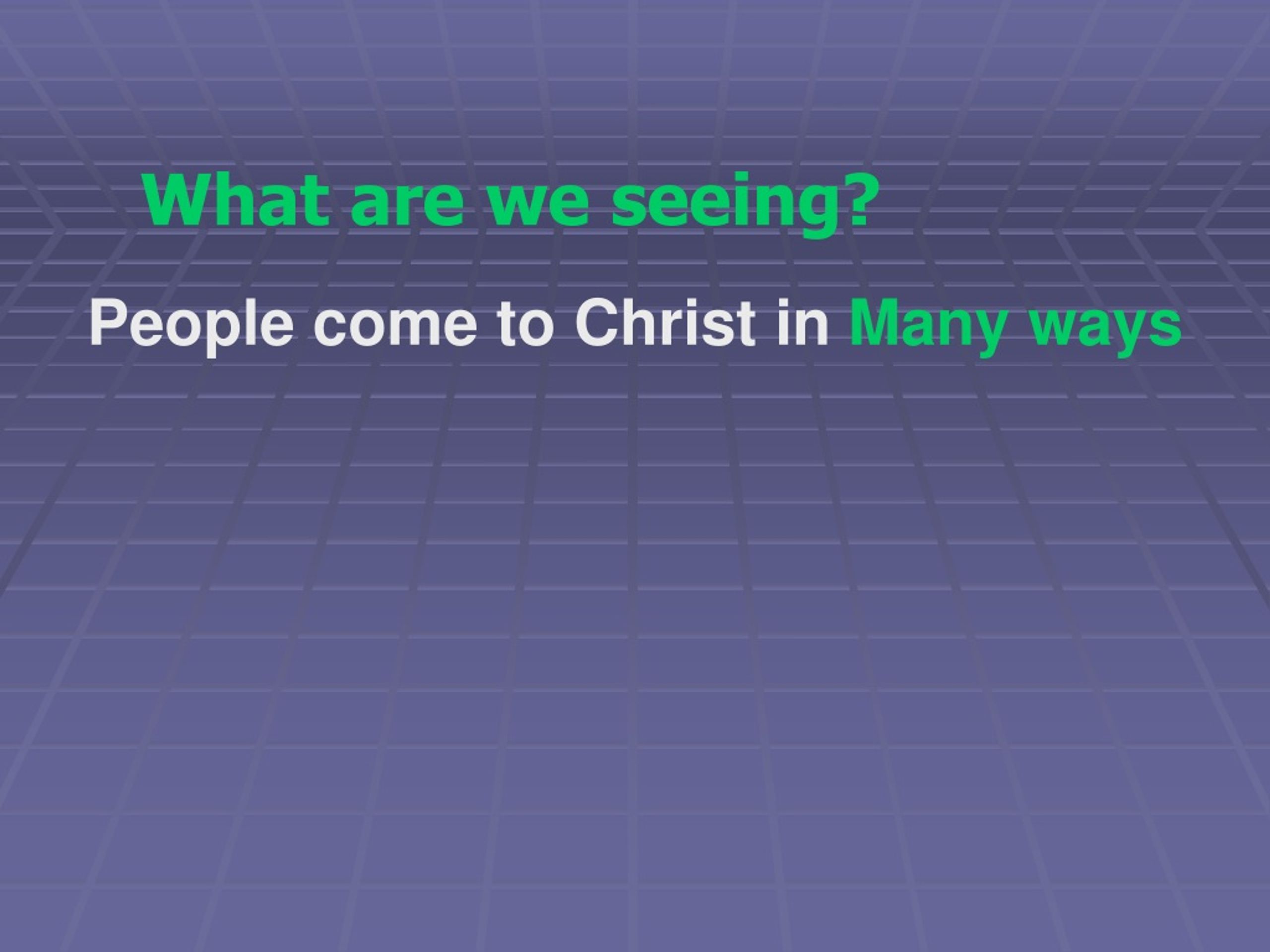 What are we seeing?

People come to Christ in Many ways